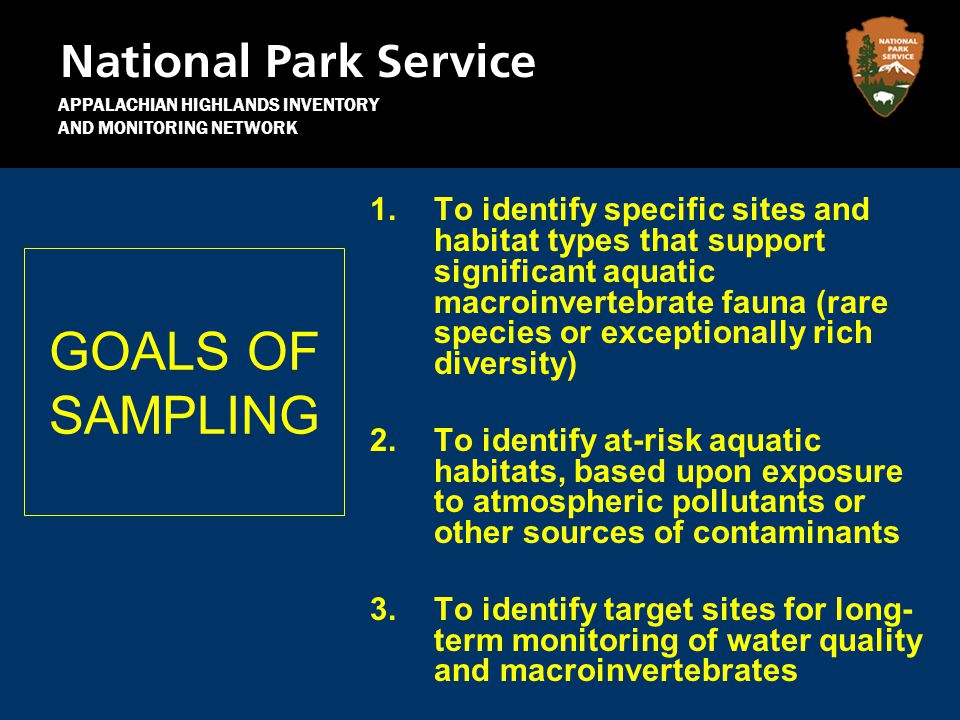 National Park Service
APPALACHIAN HIGHLANDS INVENTORY AND MONITORING NETWORK

NATIONAL PARK SERVICE

GOALS OF SAMPLING

1. To identify specific sites and habitat types that support significant aquatic macroinvertebrate fauna (rare species or exceptionally rich diversity)

2. To identify at-risk aquatic habitats, based upon exposure to atmospheric pollutants or other sources of contaminants

3. To identify target sites for long-term monitoring of water quality and macroinvertebrates